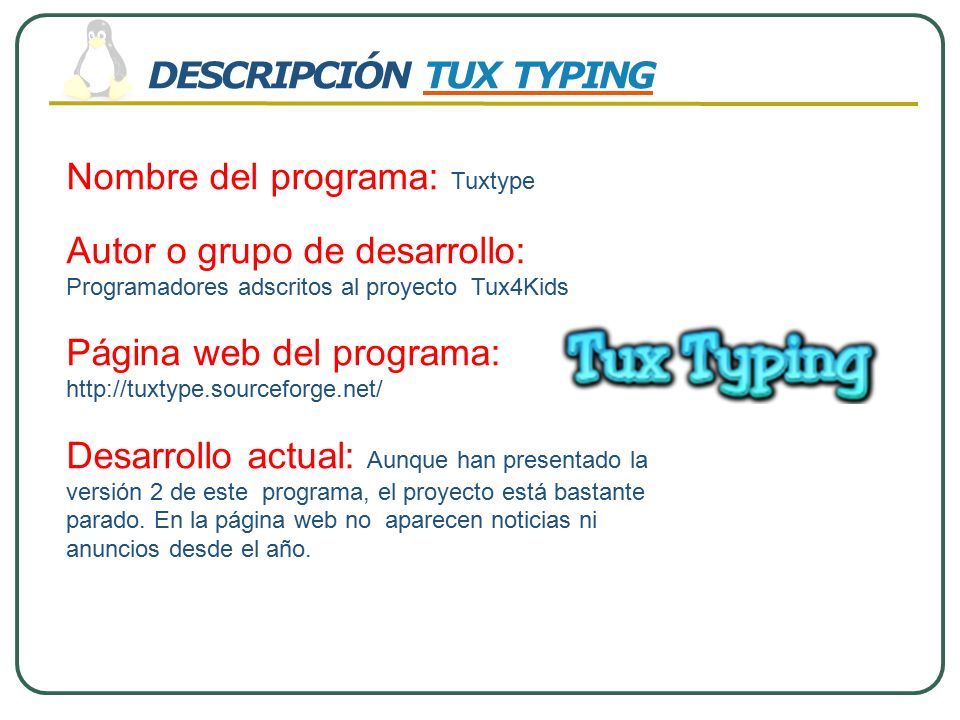 DESCRIPCIÓN TUX TYPING

Nombre del programa: Tuxtype

Autor o grupo de desarrollo:
Programadores adscritos al proyecto Tux4Kids

Página web del programa:
http://tuxtype.sourceforge.net/

Tux Typing

Desarrollo actual: Aunque han presentado la versión 2 de este programa, el proyecto está bastante parado. En la página web no aparecen noticias ni anuncios desde el año.